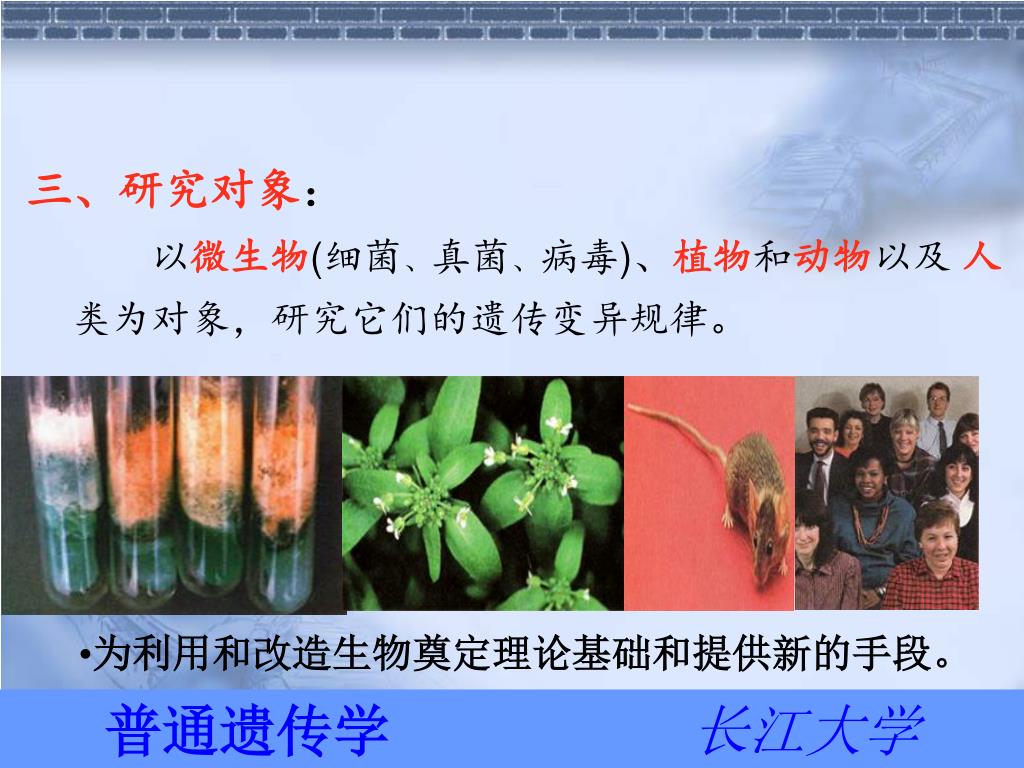 三、研究对象：

以微生物(细菌、真菌、病毒)、植物和动物以及 人类为对象，研究它们的遗传变异规律。

•为利用和改造生物奠定理论基础和提供新的手段。

普通遗传学 长江大学